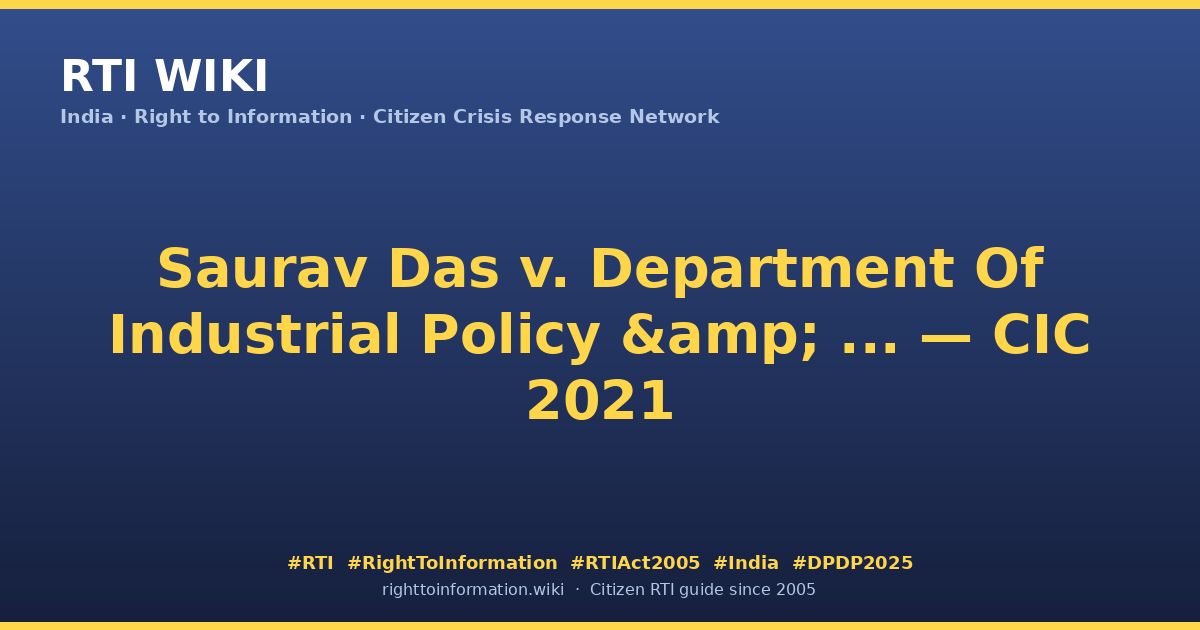 RTI WIKI
India · Right to Information · Citizen Crisis Response Network

Saurav Das v. Department Of Industrial Policy &amp; ... — CIC 2021

#RTI #RightToInformation #RTIAct2005 #India #DPDP2025
righttoinformation.wiki · Citizen RTI guide since 2005